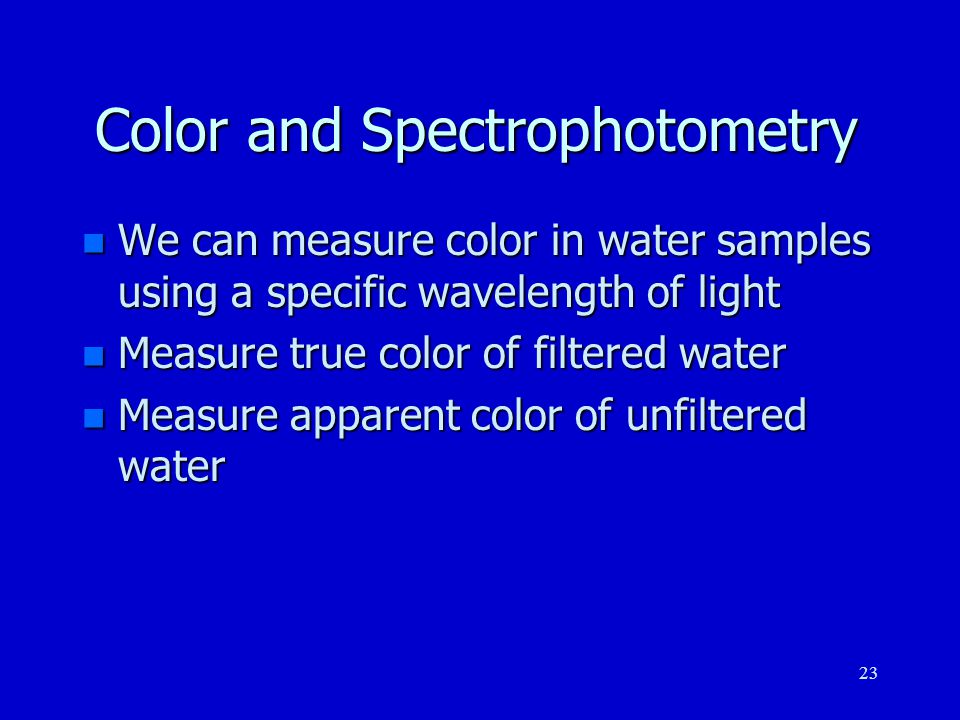 Color and Spectrophotometry

- We can measure color in water samples using a specific wavelength of light
- Measure true color of filtered water
- Measure apparent color of unfiltered water

23